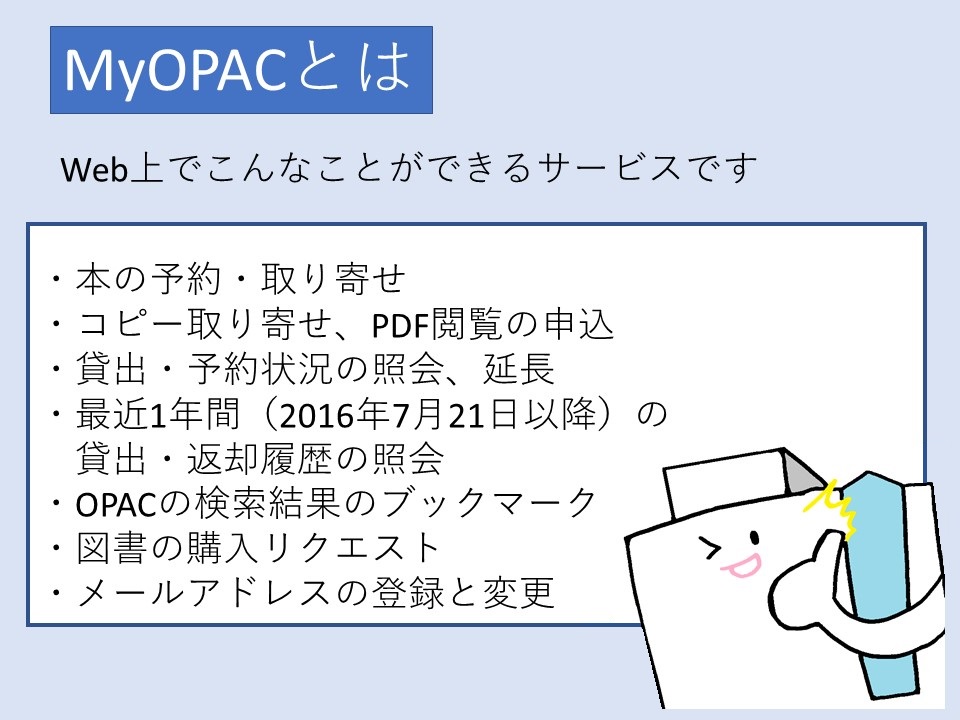 MyOPACとは

Web上でこんなことができるサービスです

・本の予約・取り寄せ
・コピー取り寄せ、PDF閲覧の申込
・貸出・予約状況の照会、延長
・最近1年間（2016年7月21日以降）の貸出・返却履歴の照会
・OPACの検索結果のブックマーク
・図書の購入リクエスト
・メールアドレスの登録と変更